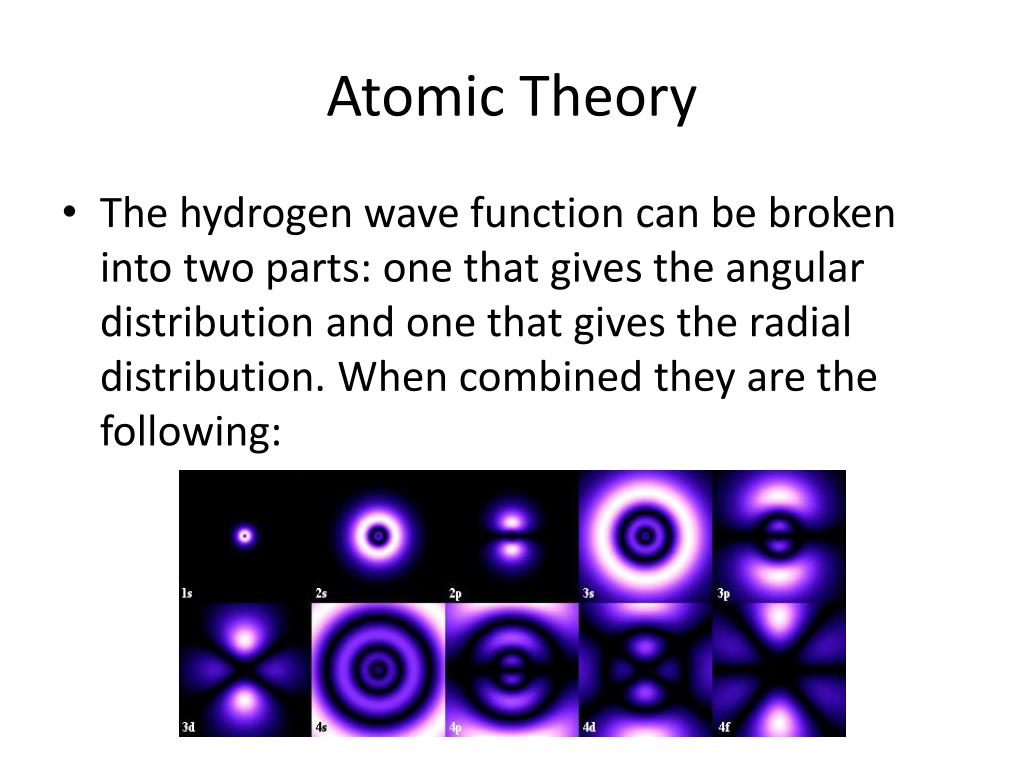 Atomic Theory

• The hydrogen wave function can be broken into two parts: one that gives the angular distribution and one that gives the radial distribution. When combined they are the following:

1s
2s
2p
3s
3p
3d
4s
4p
4d
4f